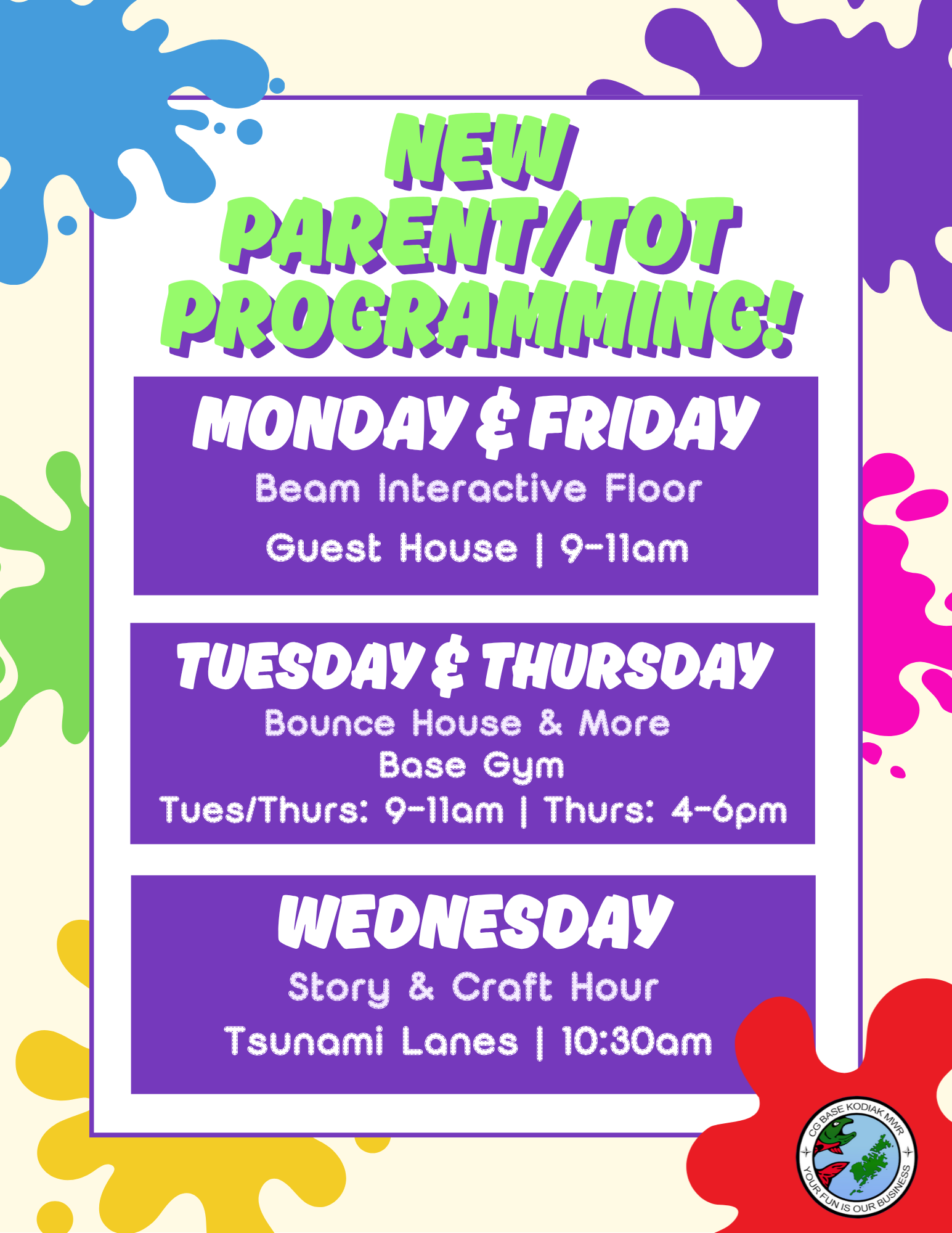 NEW PARENT/TOT PROGRAMMING!

MONDAY & FRIDAY
Beam Interactive Floor
Guest House | 9-11am

TUESDAY & THURSDAY
Bounce House & More
Base Gym
Tues/Thurs: 9-11am | Thurs: 4-6pm

WEDNESDAY
Story & Craft Hour
Tsunami Lanes | 10:30am

CG BASE KODIAK MWR
YOUR FUN IS OUR BUSINESS